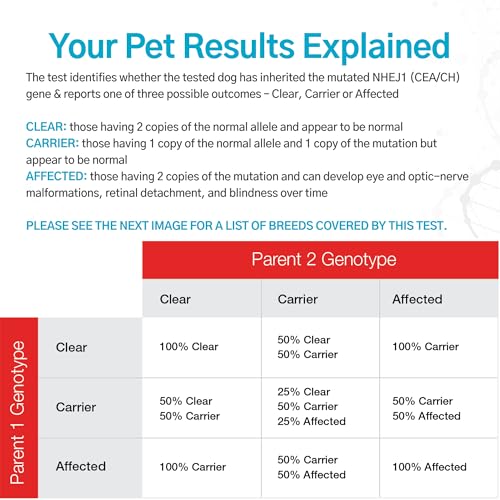 Your Pet Results Explained

The test identifies whether the tested dog has inherited the mutated NHEJ1 (CEA/CH) gene & reports one of three possible outcomes – Clear, Carrier or Affected

CLEAR: those having 2 copies of the normal allele and appear to be normal
CARRIER: those having 1 copy of the normal allele and 1 copy of the mutation but appear to be normal
AFFECTED: those having 2 copies of the mutation and can develop eye and optic-nerve malformations, retinal detachment, and blindness over time

PLEASE SEE THE NEXT IMAGE FOR A LIST OF BREEDS COVERED BY THIS TEST.

Parent 2 Genotype

Parent 1 Genotype

| | Clear | Carrier | Affected |
|---|---|---|---|
| Clear | 100% Clear | 50% Clear 50% Carrier | 100% Carrier |
| Carrier | 50% Clear 50% Carrier | 25% Clear 50% Carrier 25% Affected | 50% Carrier 50% Affected |
| Affected | 100% Carrier | 50% Carrier 50% Affected | 100% Affected |